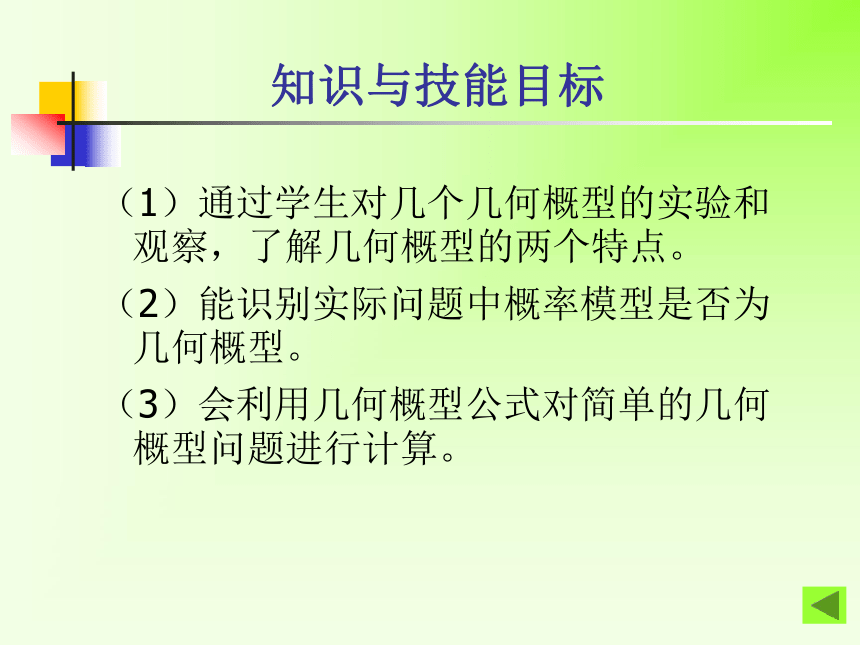 知识与技能目标

（1）通过学生对几个几何概型的实验和观察，了解几何概型的两个特点。

（2）能识别实际问题中概率模型是否为几何概型。

（3）会利用几何概型公式对简单的几何概型问题进行计算。